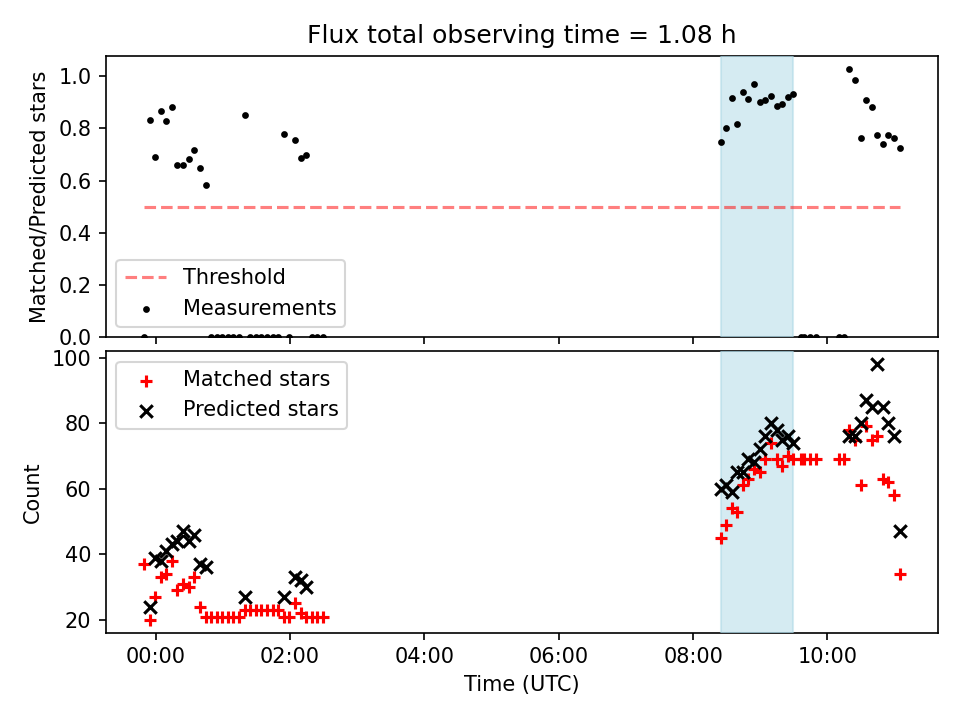 Flux total observing time = 1.08 h

Matched/Predicted stars

1.0
0.8
0.6
0.4
0.2
0.0

Threshold
Measurements

Count

100
80
60
40
20

Matched stars
Predicted stars

00:00
02:00
04:00
06:00
08:00
10:00

Time (UTC)